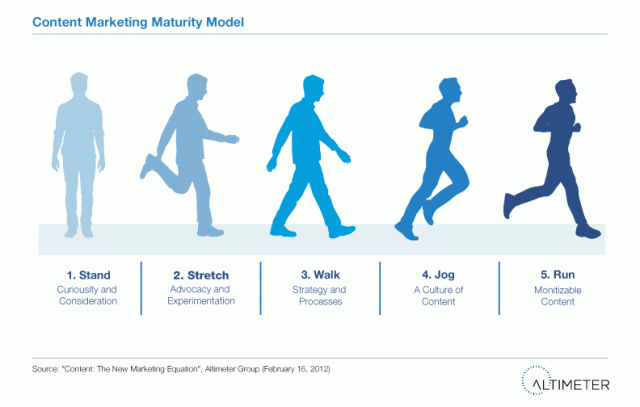 Content Marketing Maturity Model

1. Stand
Curiousity and Consideration

2. Stretch
Advocacy and Experimentation

3. Walk
Strategy and Processes

4. Jog
A Culture of Content

5. Run
Monitizable Content

Source: "Content: The New Marketing Equation", Altimeter Group (February 16, 2012)

ALTIMETER